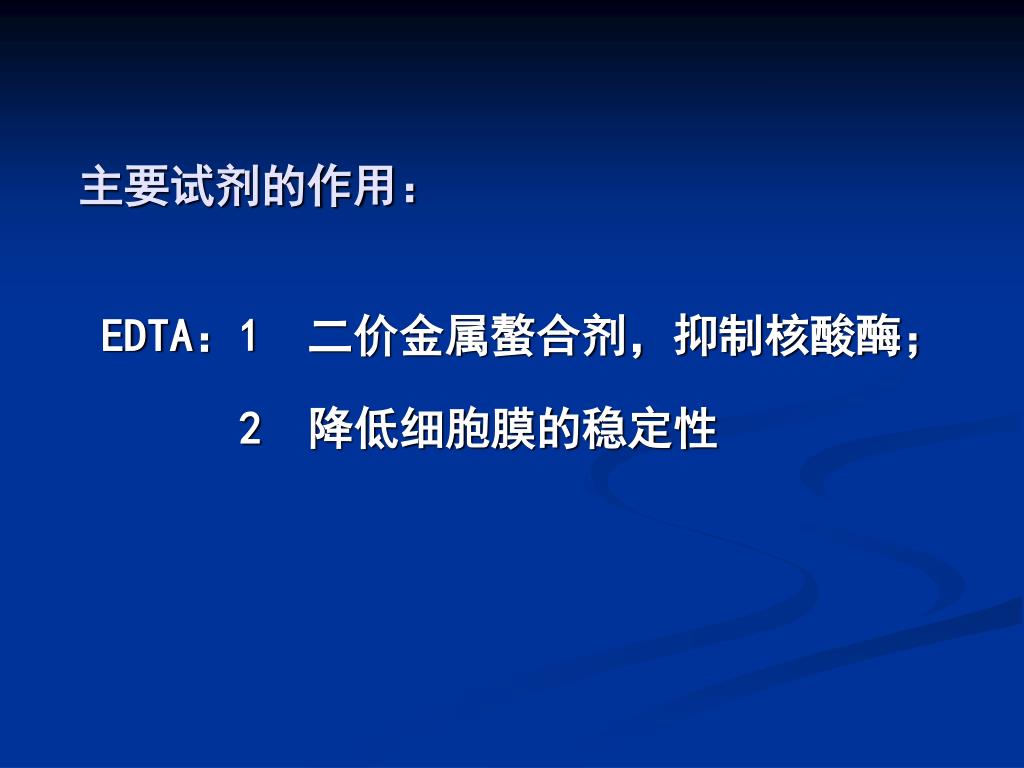 主要试剂的作用：

EDTA：1　二价金属螯合剂，抑制核酸酶；

2　降低细胞膜的稳定性